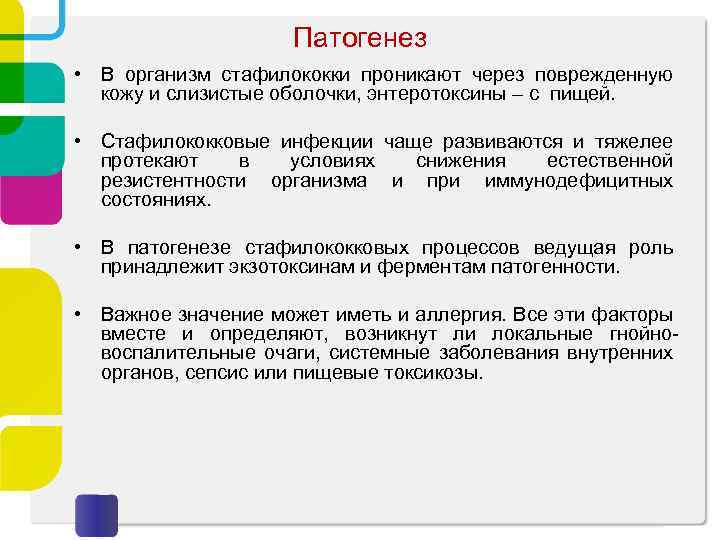 Патогенез

• В организм стафилококки проникают через поврежденную кожу и слизистые оболочки, энтеротоксины – с пищей.

• Стафилококковые инфекции чаще развиваются и тяжелее протекают в условиях снижения естественной резистентности организма и при иммунодефицитных состояниях.

• В патогенезе стафилококковых процессов ведущая роль принадлежит экзотоксинам и ферментам патогенности.

• Важное значение может иметь и аллергия. Все эти факторы вместе и определяют, возникнут ли локальные гнойно-воспалительные очаги, системные заболевания внутренних органов, сепсис или пищевые токсикозы.